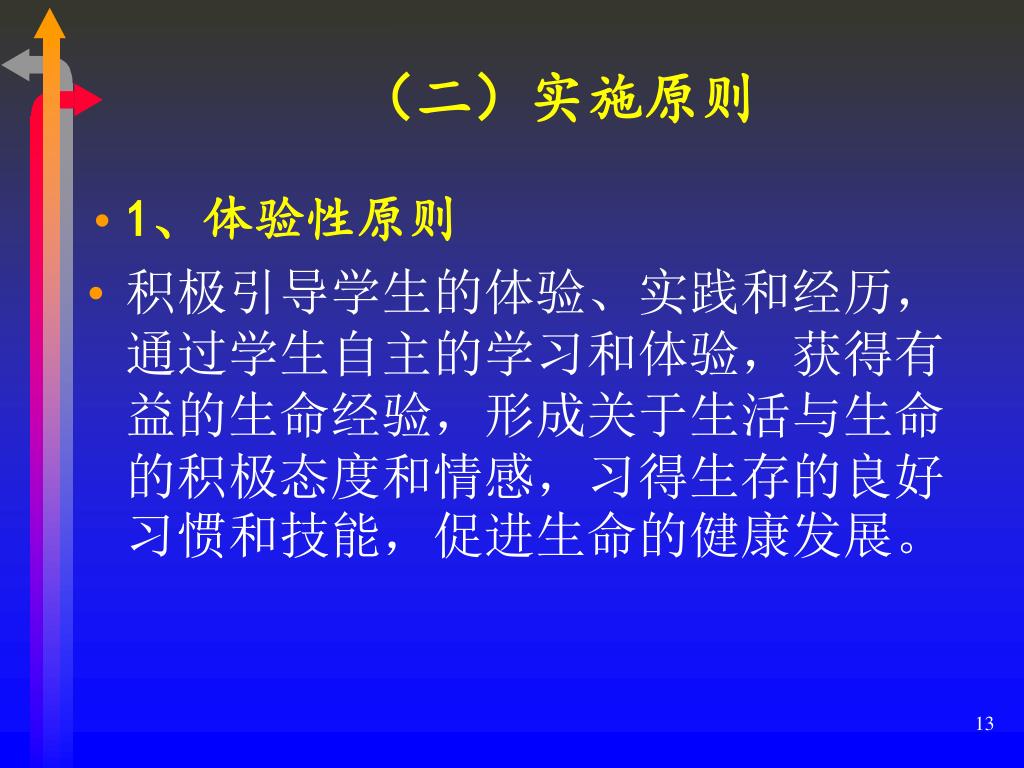 （二）实施原则

• 1、体验性原则

• 积极引导学生的体验、实践和经历，通过学生自主的学习和体验，获得有益的生命经验，形成关于生活与生命的积极态度和情感，习得生存的良好习惯和技能，促进生命的健康发展。

13